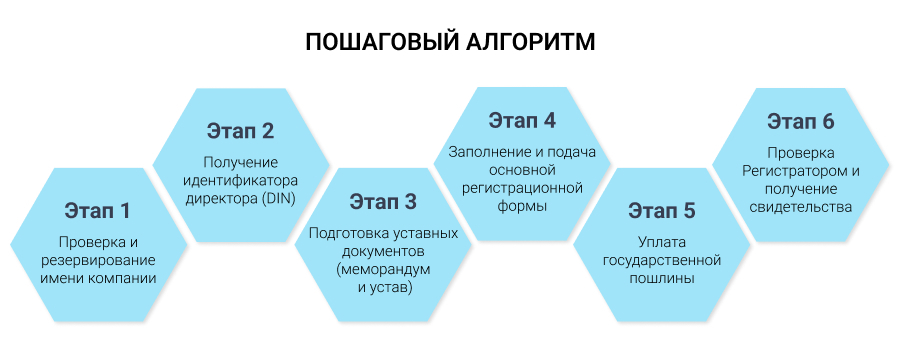 ПОШАГОВЫЙ АЛГОРИТМ

Этап 1
Проверка и резервирование имени компании

Этап 2
Получение идентификатора директора (DIN)

Этап 3
Подготовка уставных документов (меморандум и устав)

Этап 4
Заполнение и подача основной регистрационной формы

Этап 5
Уплата государственной пошлины

Этап 6
Проверка Регистратором и получение свидетельства